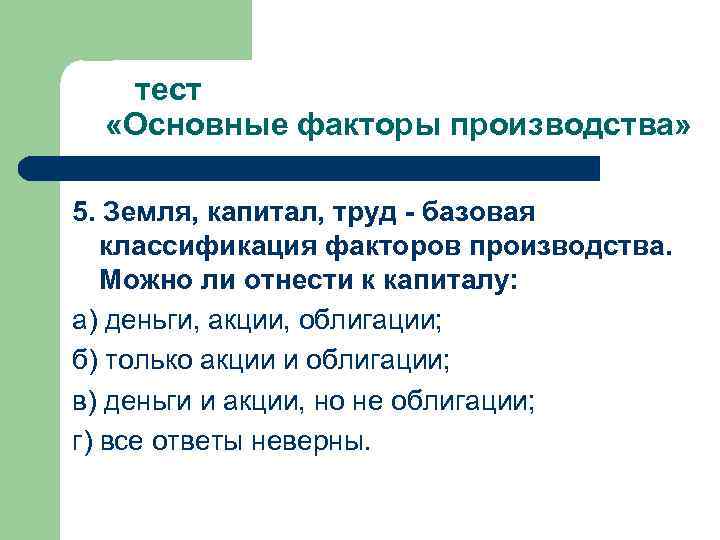 тест
«Основные факторы производства»

5. Земля, капитал, труд - базовая классификация факторов производства. Можно ли отнести к капиталу:

а) деньги, акции, облигации;

б) только акции и облигации;

в) деньги и акции, но не облигации;

г) все ответы неверны.